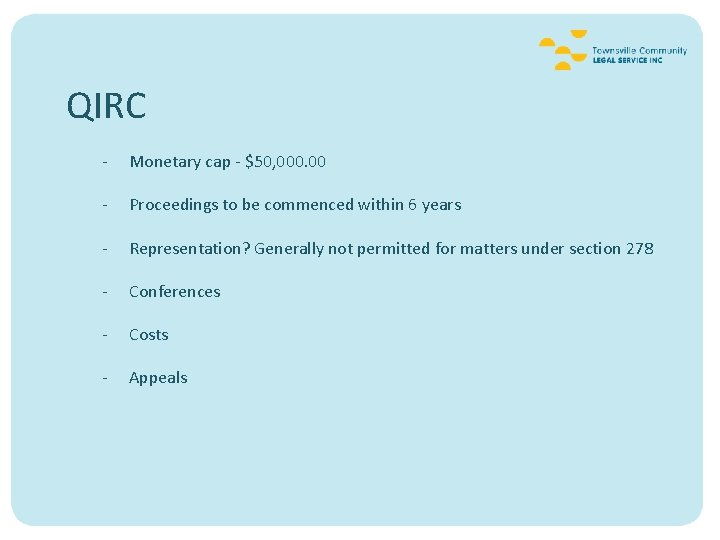 Townsville Community
LEGAL SERVICE INC

QIRC

- Monetary cap - \$50,000.00

- Proceedings to be commenced within 6 years

- Representation? Generally not permitted for matters under section 278

- Conferences

- Costs

- Appeals